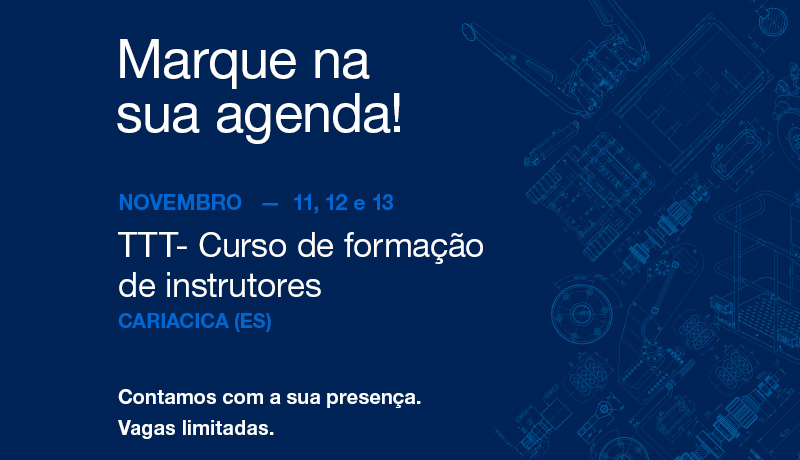 Marque na sua agenda!

NOVEMBRO — 11, 12 e 13

TTT- Curso de formação de instrutores

CARIACICA (ES)

Contamos com a sua presença.

Vagas limitadas.